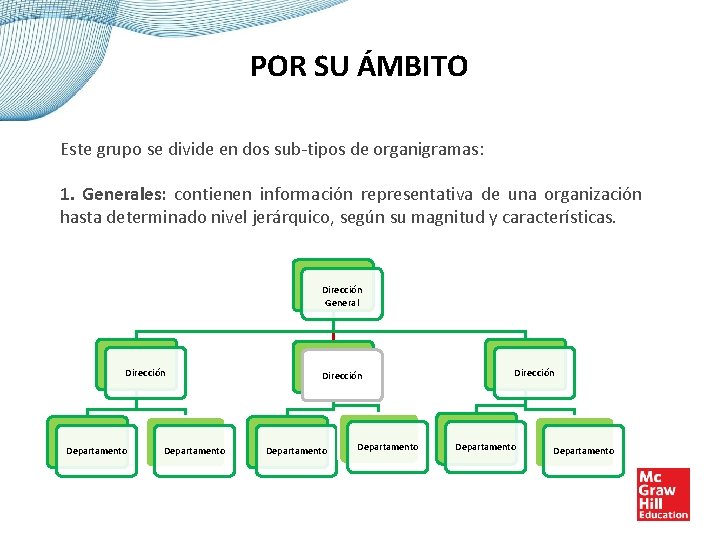 POR SU ÁMBITO

Este grupo se divide en dos sub-tipos de organigramas:

1. Generales: contienen información representativa de una organización hasta determinado nivel jerárquico, según su magnitud y características.

Dirección General

Dirección

Dirección

Dirección

Departamento

Departamento

Departamento

Departamento

Departamento

Departamento

Mc Graw Hill Education